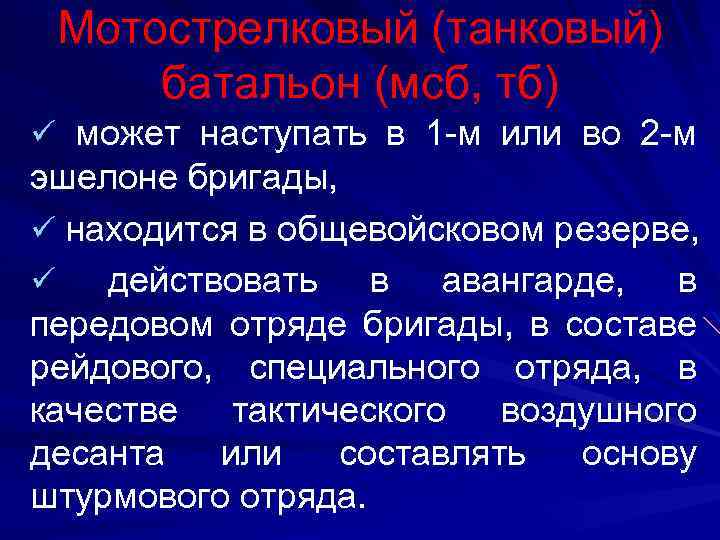 Мотострелковый (танковый) батальон (мсб, тб)

✓ может наступать в 1-м или во 2-м эшелоне бригады,

✓ находится в общевойсковом резерве,

✓ действовать в авангарде, в передовом отряде бригады, в составе рейдового, специального отряда, в качестве тактического воздушного десанта или составлять основу штурмового отряда.